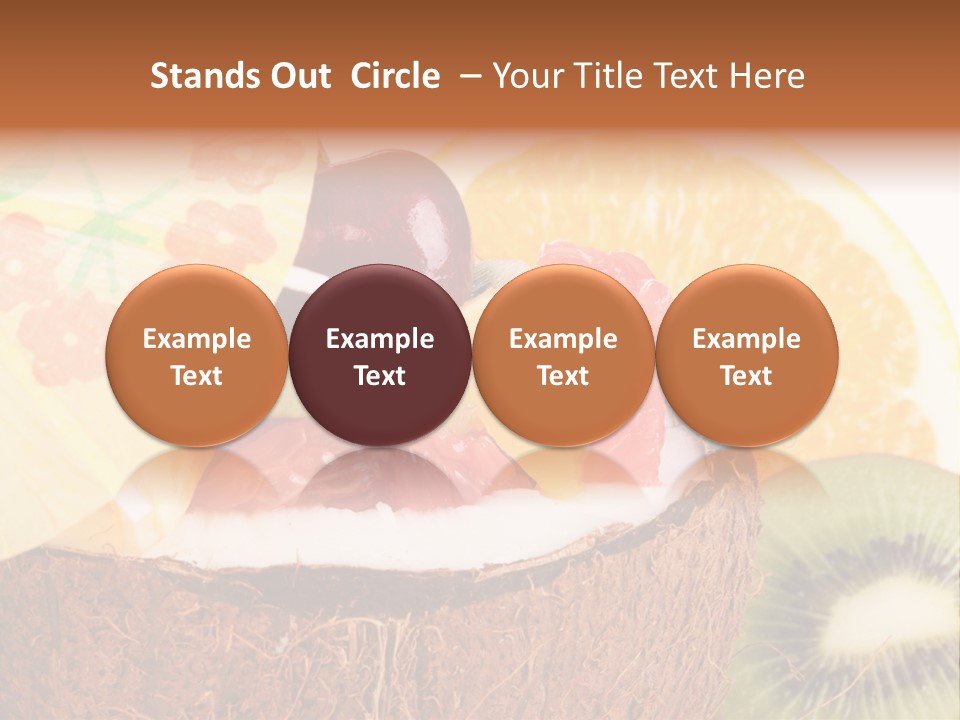 Stands Out Circle – Your Title Text Here

Example Text

Example Text

Example Text

Example Text